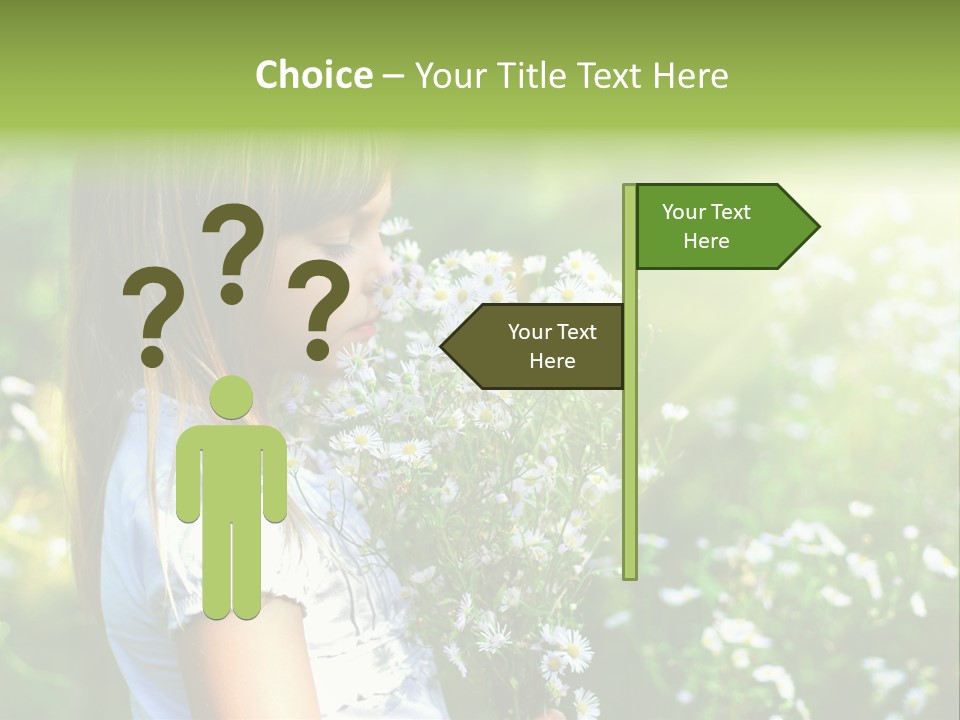 Choice – Your Title Text Here

? ? ?

Your Text Here

Your Text Here